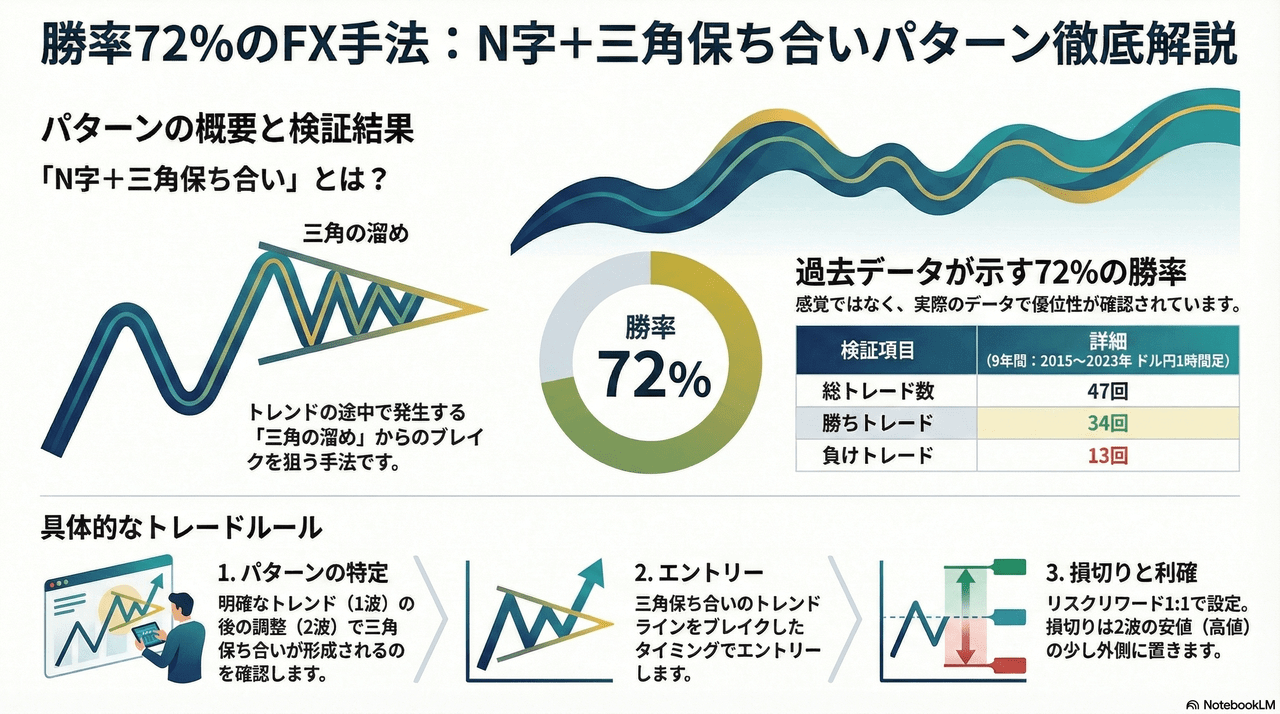 勝率72%のFX手法：N字+三角保ち合いパターン徹底解説

パターンの概要と検証結果

「N字＋三角保ち合い」とは？

三角の溜め

トレンドの途中で発生する「三角の溜め」からのブレイクを狙う手法です。

勝率
72%

過去データが示す72%の勝率

感覚ではなく、実際のデータで優位性が確認されています。

| 検証項目 | 詳細 (9年間：2015〜2023年 ドル円1時間足) |
|---|---|
| 総トレード数 | 47回 |
| 勝ちトレード | 34回 |
| 負けトレード | 13回 |

具体的なトレードルール

1. パターンの特定
明確なトレンド（1波）の後の調整（2波）で三角保ち合いが形成されるのを確認します。

2. エントリー
三角保ち合いのトレンドラインをブレイクしたタイミングでエントリーします。

3. 損切りと利確
リスクリワード1:1で設定。損切りは2波の安値（高値）の少し外側に置きます。

NotebookLM